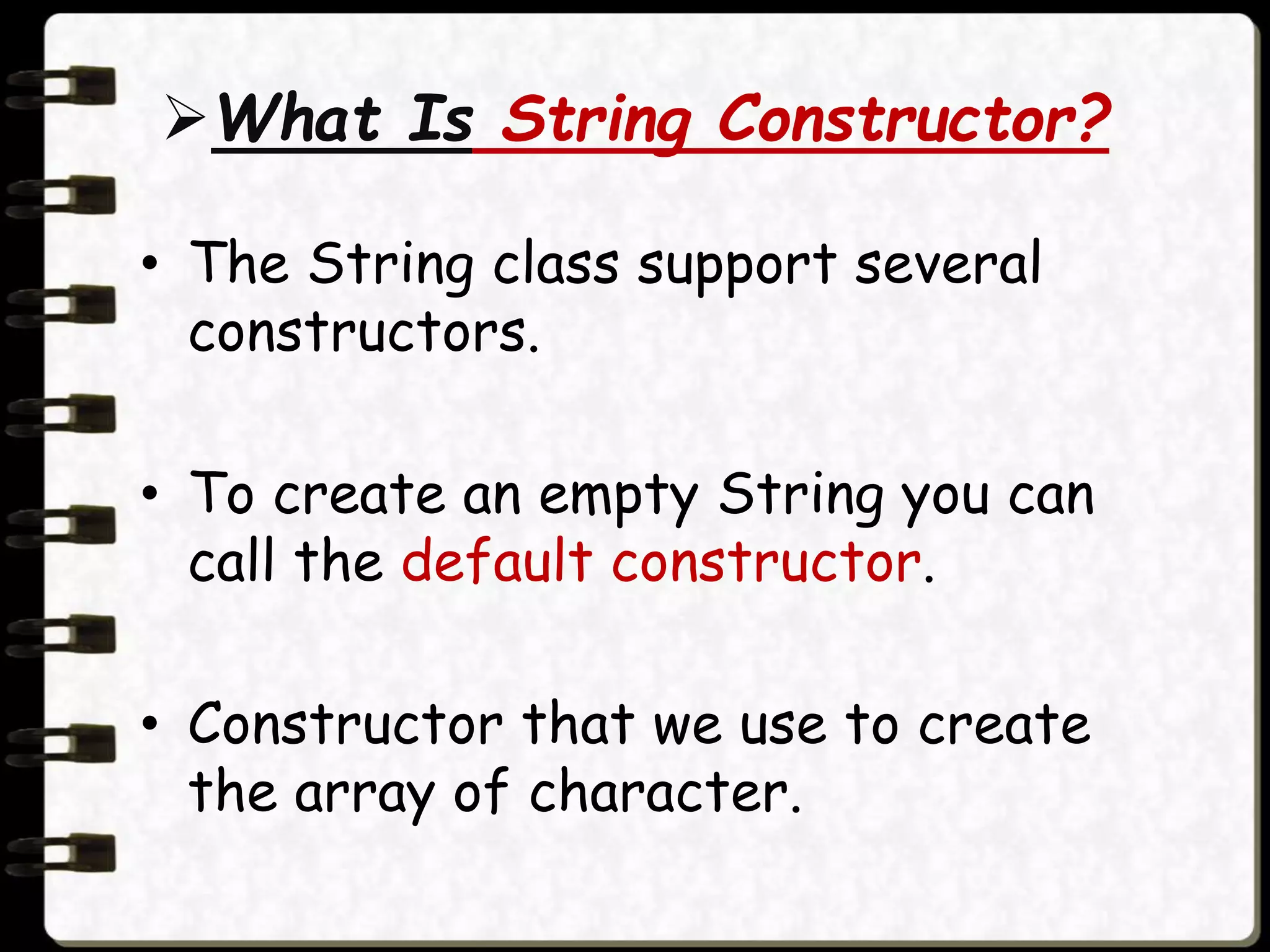 ➢What Is String Constructor?

• The String class support several constructors.

• To create an empty String you can call the default constructor.

• Constructor that we use to create the array of character.